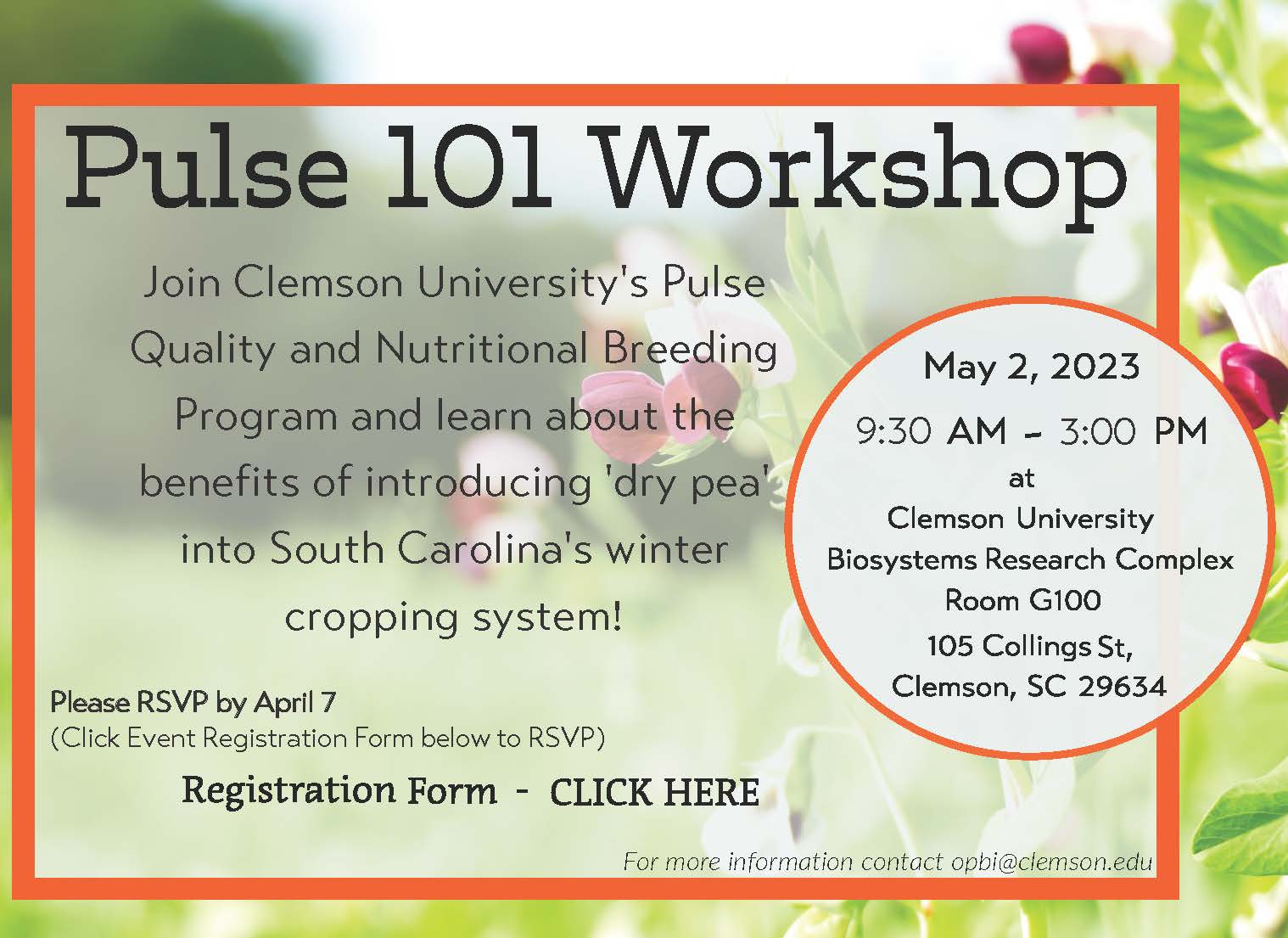 Pulse 101 Workshop

Join Clemson University's Pulse Quality and Nutritional Breeding Program and learn about the benefits of introducing 'dry pea' into South Carolina's winter cropping system!

May 2, 2023
9:30 AM - 3:00 PM
at
Clemson University
Biosystems Research Complex
Room G100
105 Collings St,
Clemson, SC 29634

Please RSVP by April 7
(Click Event Registration Form below to RSVP)

Registration Form - CLICK HERE

For more information contact opbi@clemson.edu